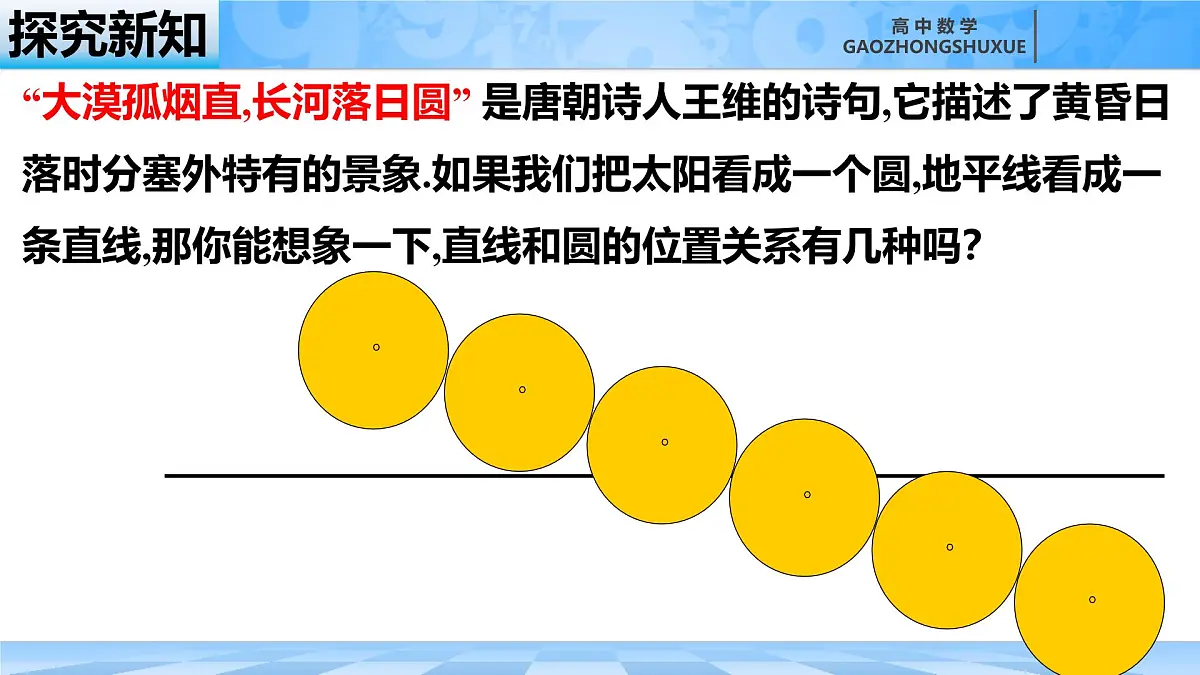 探究新知

高中数学
GAOZHONGSHUXUE

“大漠孤烟直,长河落日圆” 是唐朝诗人王维的诗句,它描述了黄昏日落时分塞外特有的景象.如果我们把太阳看成一个圆,地平线看成一条直线,那你能想象一下,直线和圆的位置关系有几种吗?